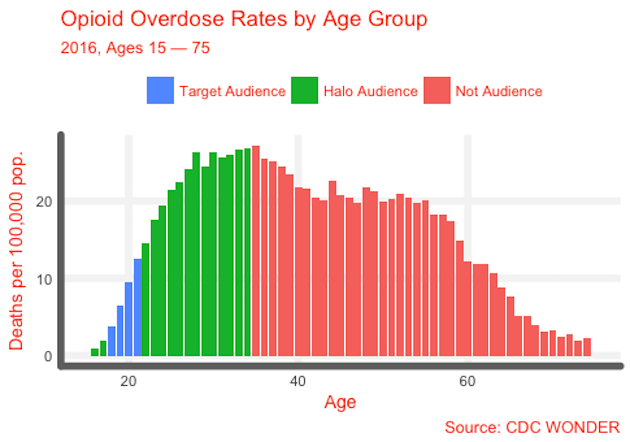 Opioid Overdose Rates by Age Group
2016, Ages 15 — 75

Target Audience
Halo Audience
Not Audience

Deaths per 100,000 pop.

20
10
0

20
40
60

Age

Source: CDC WONDER